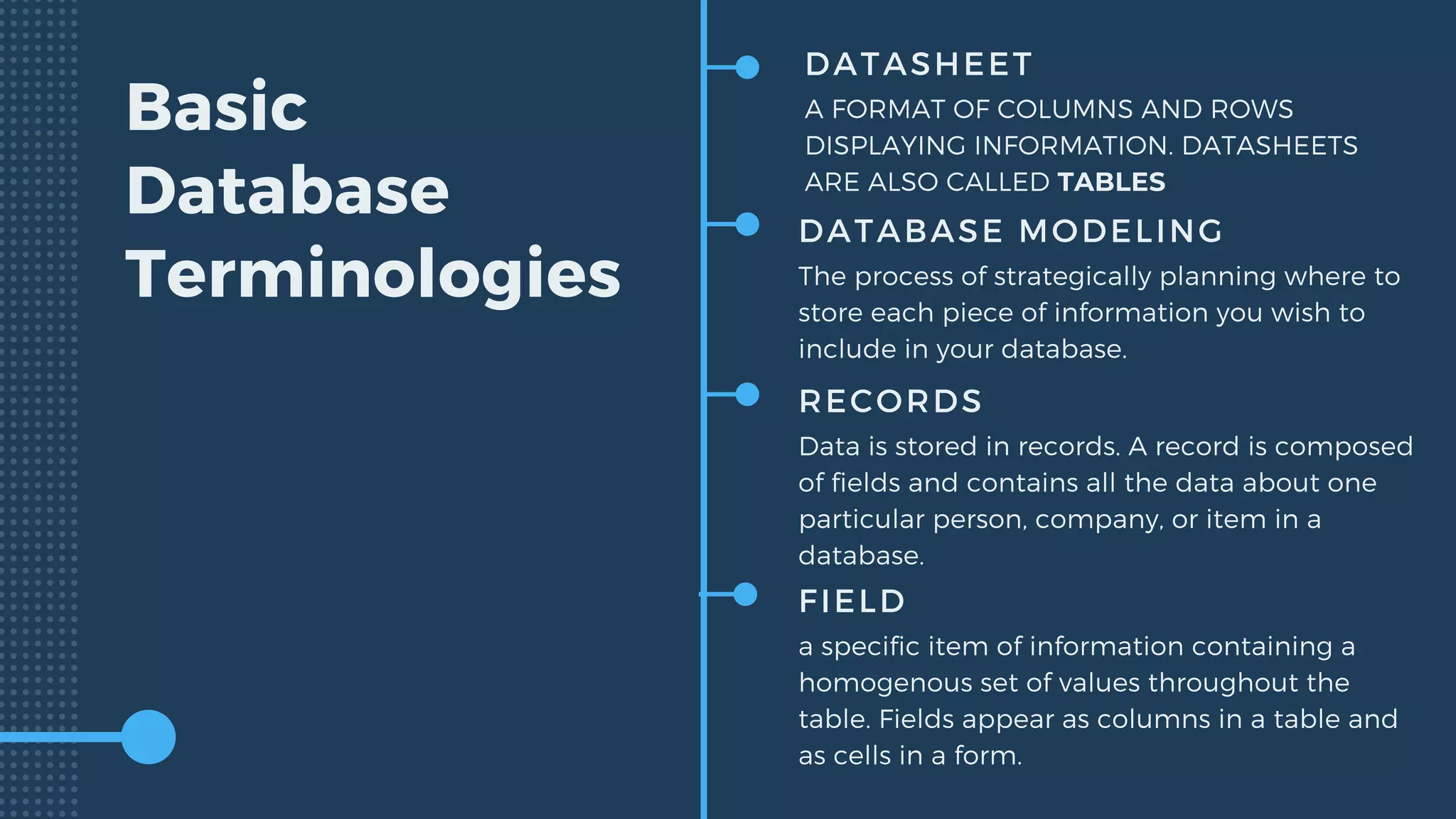 Basic Database Terminologies

DATASHEET

A FORMAT OF COLUMNS AND ROWS DISPLAYING INFORMATION. DATASHEETS ARE ALSO CALLED TABLES

DATABASE MODELING

The process of strategically planning where to store each piece of information you wish to include in your database.

RECORDS

Data is stored in records. A record is composed of fields and contains all the data about one particular person, company, or item in a database.

FIELD

a specific item of information containing a homogenous set of values throughout the table. Fields appear as columns in a table and as cells in a form.